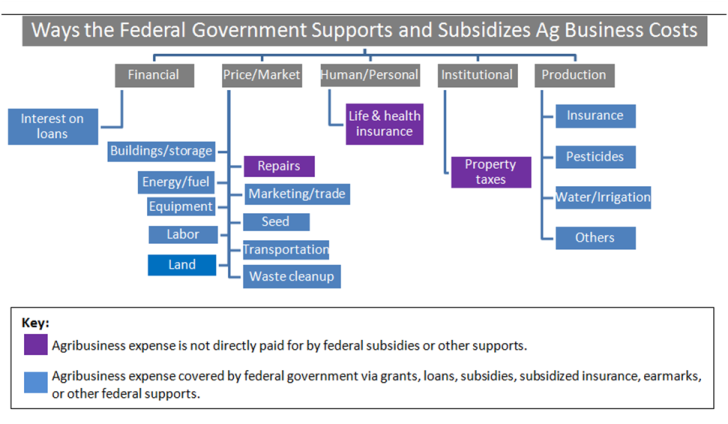 Ways the Federal Government Supports and Subsidizes Ag Business Costs

Financial

Interest on loans

Price/Market

Buildings/storage

Energy/fuel

Equipment

Labor

Land

Repairs

Marketing/trade

Seed

Transportation

Waste cleanup

Human/Personal

Life & health insurance

Institutional

Property taxes

Production

Insurance

Pesticides

Water/Irrigation

Others

Key:

Agribusiness expense is not directly paid for by federal subsidies or other supports.

Agribusiness expense covered by federal government via grants, loans, subsidies, subsidized insurance, earmarks, or other federal supports.